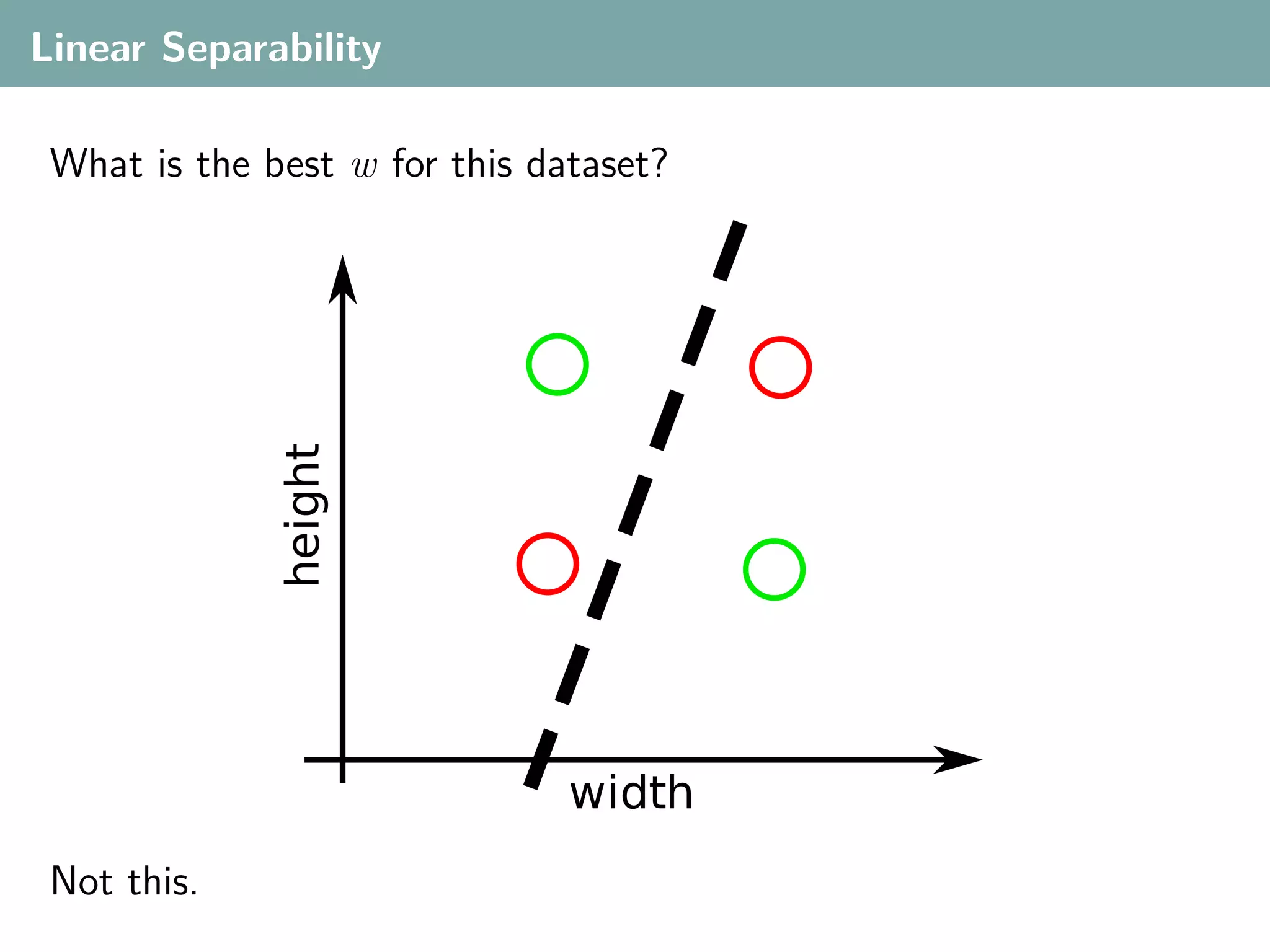 Linear Separability

What is the best $w$ for this dataset?

height

width

Not this.